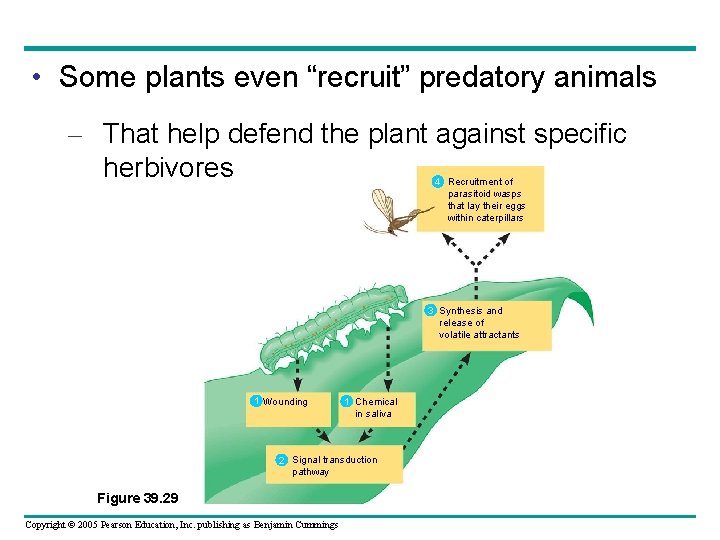 • Some plants even “recruit” predatory animals

– That help defend the plant against specific herbivores

4 Recruitment of parasitoid wasps that lay their eggs within caterpillars

3 Synthesis and release of volatile attractants

1 Wounding

1 Chemical in saliva

2 Signal transduction pathway

Figure 39.29

Copyright © 2005 Pearson Education, Inc. publishing as Benjamin Cummings